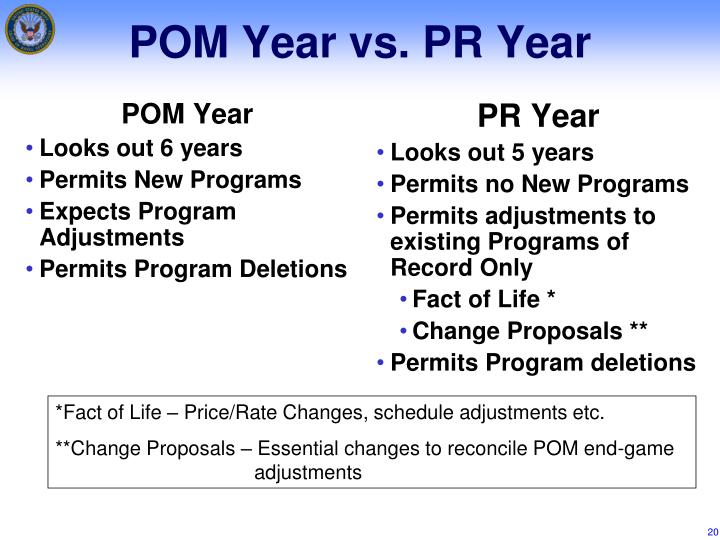 POM Year vs. PR Year

POM Year
• Looks out 6 years
• Permits New Programs
• Expects Program Adjustments
• Permits Program Deletions

PR Year
• Looks out 5 years
• Permits no New Programs
• Permits adjustments to existing Programs of Record Only
• Fact of Life *
• Change Proposals **
• Permits Program deletions

*Fact of Life – Price/Rate Changes, schedule adjustments etc.

**Change Proposals – Essential changes to reconcile POM end-game adjustments

20